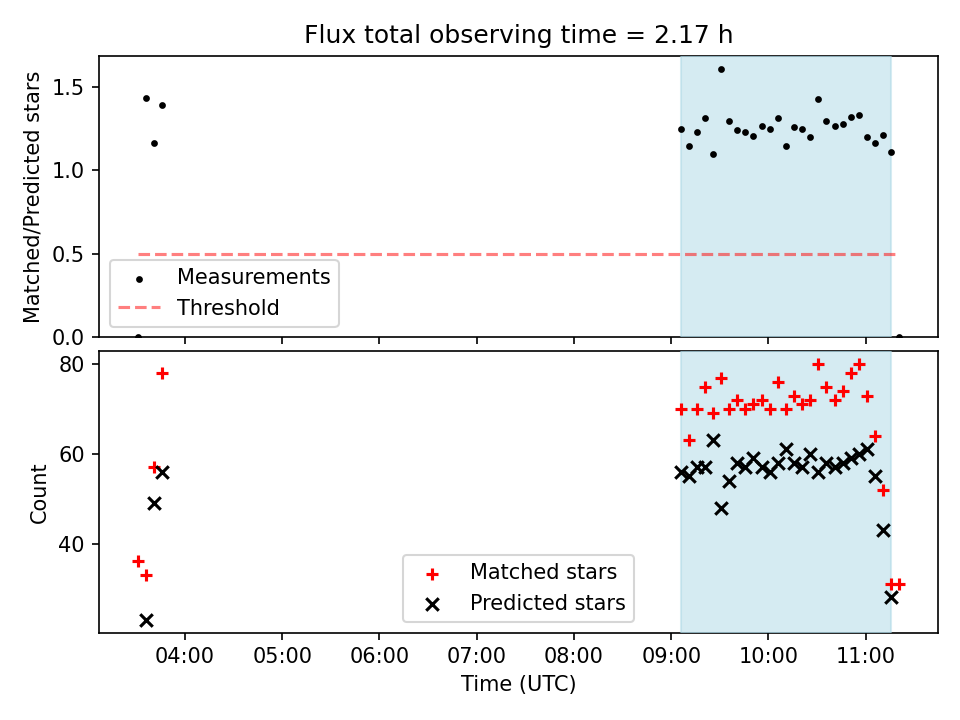 Flux total observing time = 2.17 h

Matched/Predicted stars

1.5
1.0
0.5
0.0

Measurements
Threshold

Count

80
60
40

Matched stars
Predicted stars

04:00
05:00
06:00
07:00
08:00
09:00
10:00
11:00

Time (UTC)